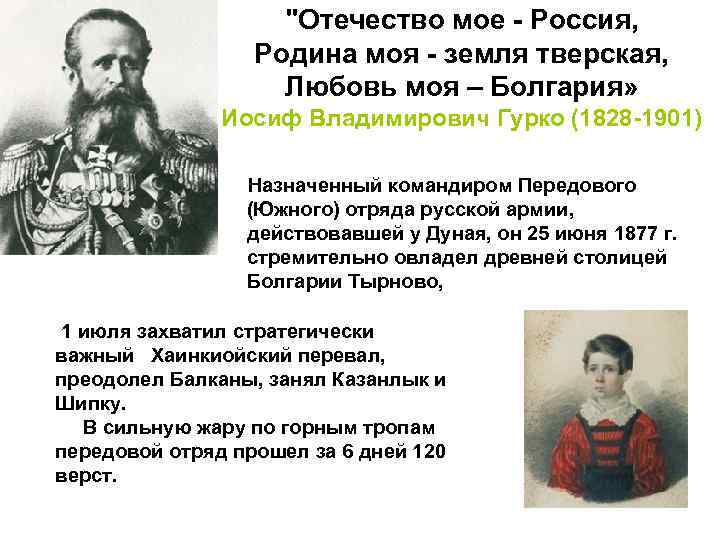 "Отечество мое - Россия, Родина моя - земля тверская, Любовь моя – Болгария»
Иосиф Владимирович Гурко (1828-1901)

Назначенный командиром Передового (Южного) отряда русской армии, действовавшей у Дуная, он 25 июня 1877 г. стремительно овладел древней столицей Болгарии Тырново,

1 июля захватил стратегически важный Хаинкиойский перевал, преодолел Балканы, занял Казанлык и Шипку.

В сильную жару по горным тропам передовой отряд прошел за 6 дней 120 верст.